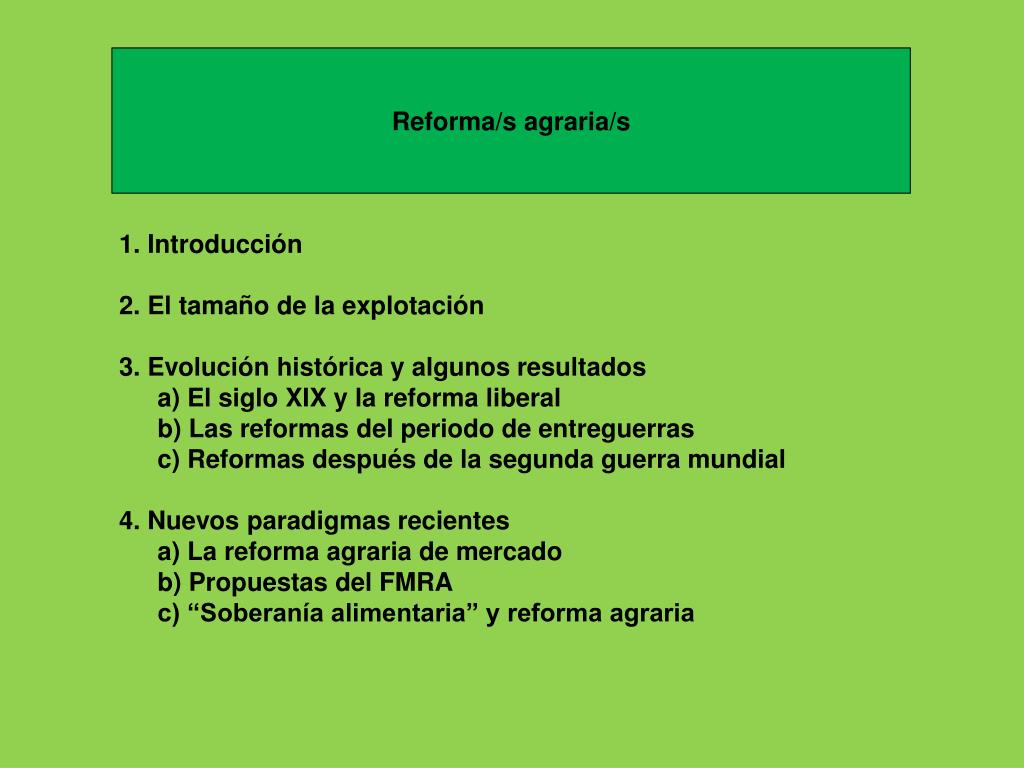 Reforma/s agraria/s

1. Introducción

2. El tamaño de la explotación

3. Evolución histórica y algunos resultados
a) El siglo XIX y la reforma liberal
b) Las reformas del periodo de entreguerras
c) Reformas después de la segunda guerra mundial

4. Nuevos paradigmas recientes
a) La reforma agraria de mercado
b) Propuestas del FMRA
c) “Soberanía alimentaria” y reforma agraria